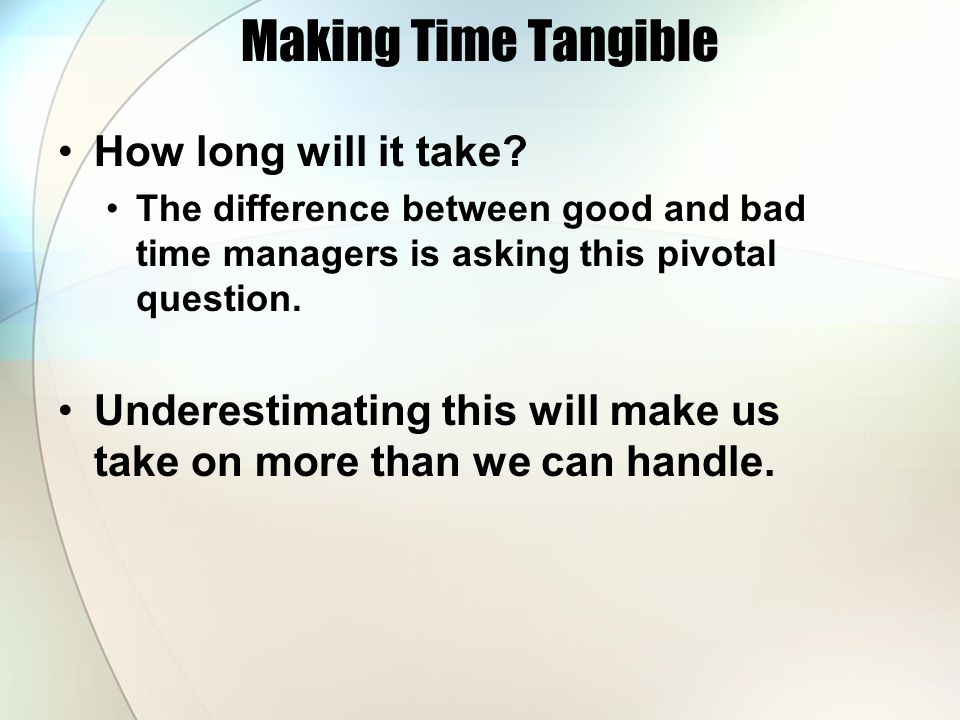 Making Time Tangible

• How long will it take?
  • The difference between good and bad time managers is asking this pivotal question.

• Underestimating this will make us take on more than we can handle.